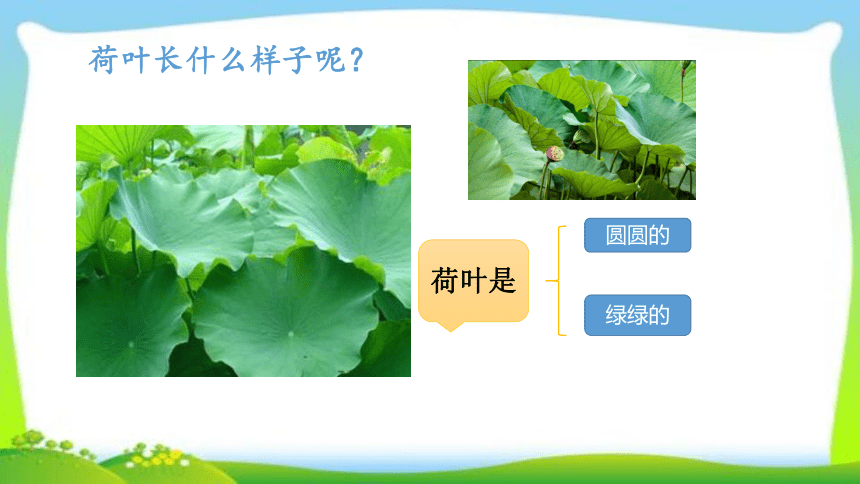 荷叶长什么样子呢？

荷叶是

圆圆的

绿绿的